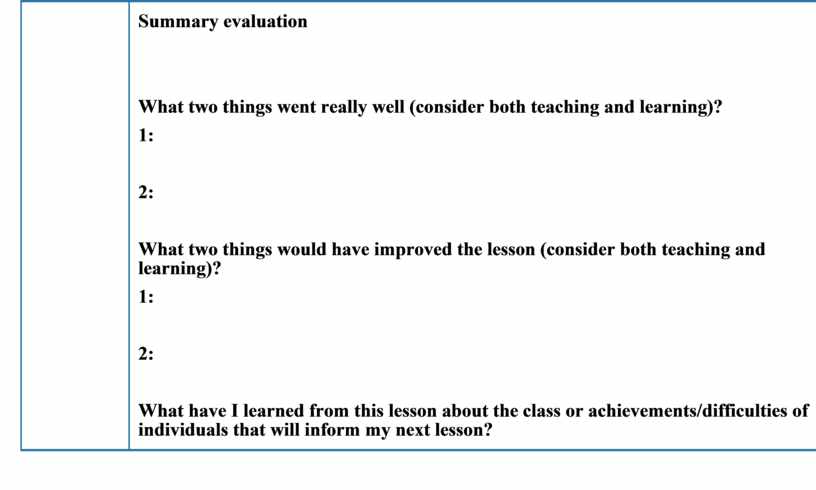 Summary evaluation

What two things went really well (consider both teaching and learning)?
1:

2:

What two things would have improved the lesson (consider both teaching and learning)?
1:

2:

What have I learned from this lesson about the class or achievements/difficulties of individuals that will inform my next lesson?